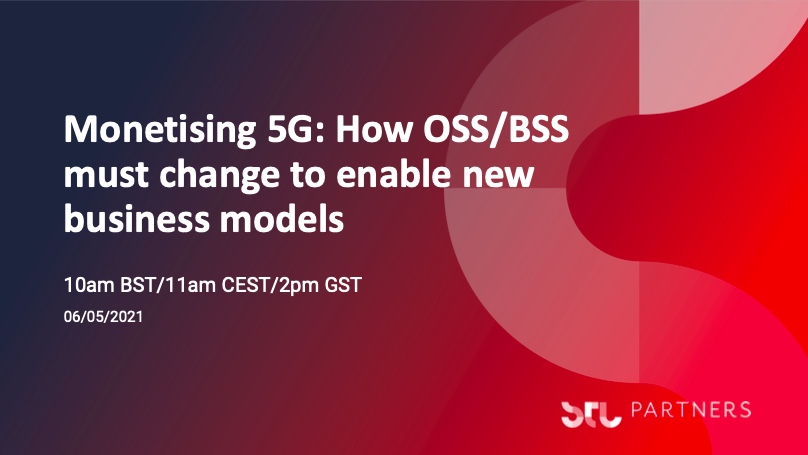 Monetising 5G: How OSS/BSS must change to enable new business models

10am BST/11am CEST/2pm GST

06/05/2021

STL PARTNERS